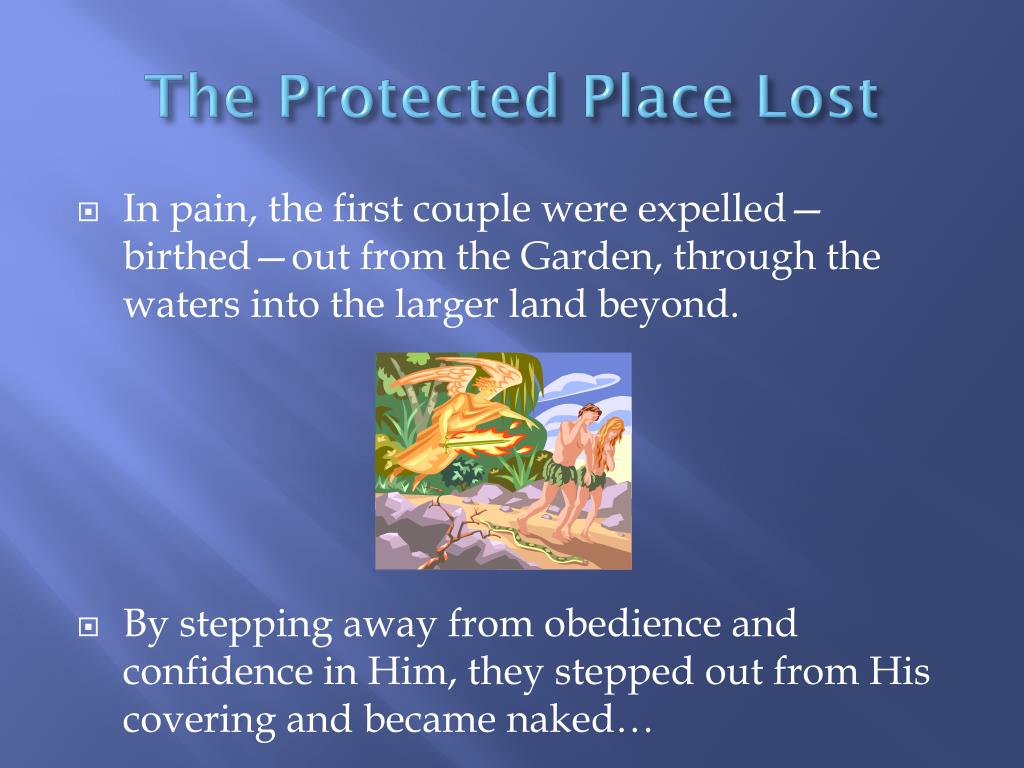 The Protected Place Lost

In pain, the first couple were expelled—birthed—out from the Garden, through the waters into the larger land beyond.

By stepping away from obedience and confidence in Him, they stepped out from His covering and became naked…